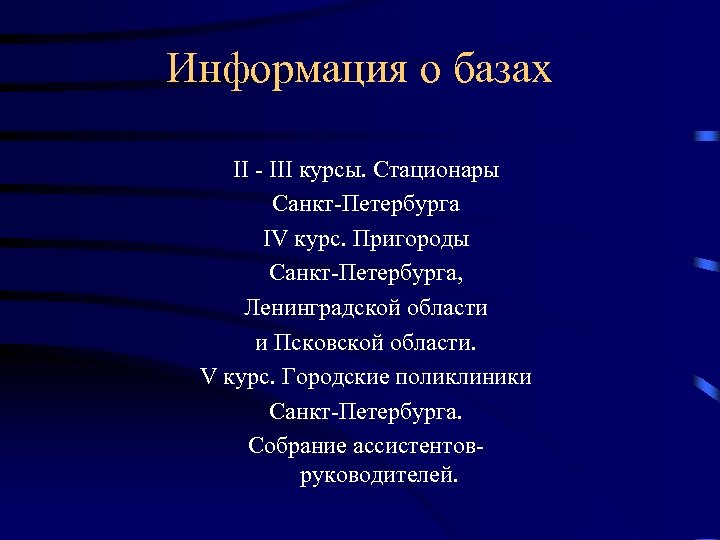 Информация о базах

II - III курсы. Стационары Санкт-Петербурга

IV курс. Пригороды Санкт-Петербурга, Ленинградской области и Псковской области.

V курс. Городские поликлиники Санкт-Петербурга.

Собрание ассистентов-руководителей.